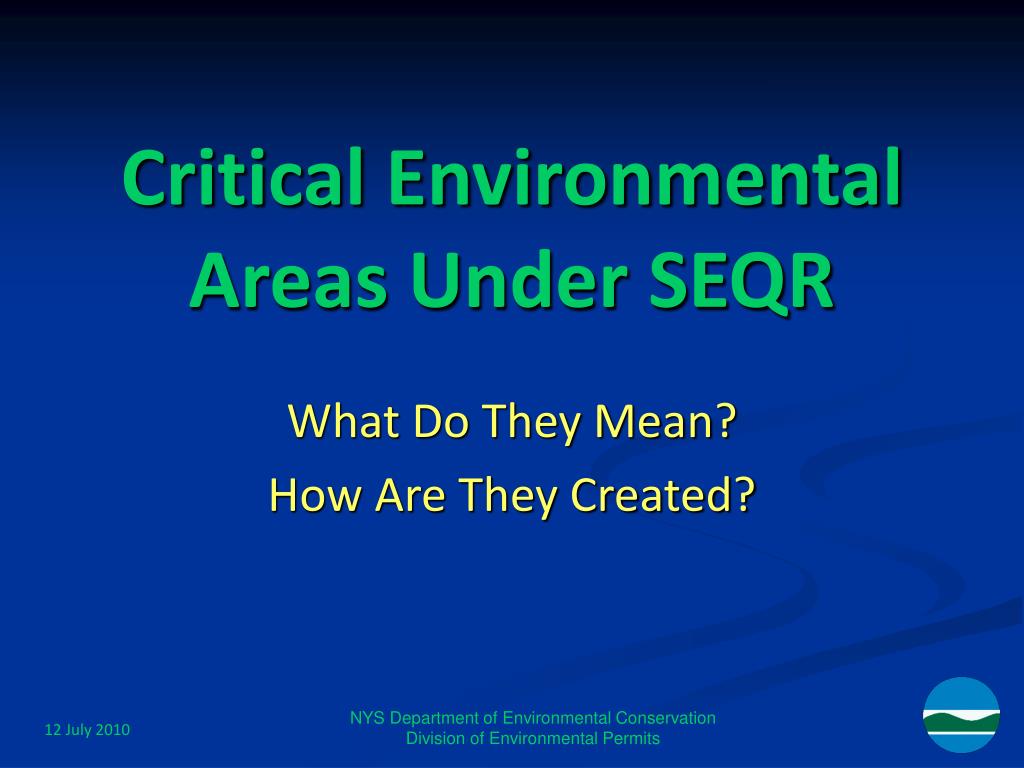 Critical Environmental Areas Under SEQR

What Do They Mean?

How Are They Created?

12 July 2010

NYS Department of Environmental Conservation
Division of Environmental Permits